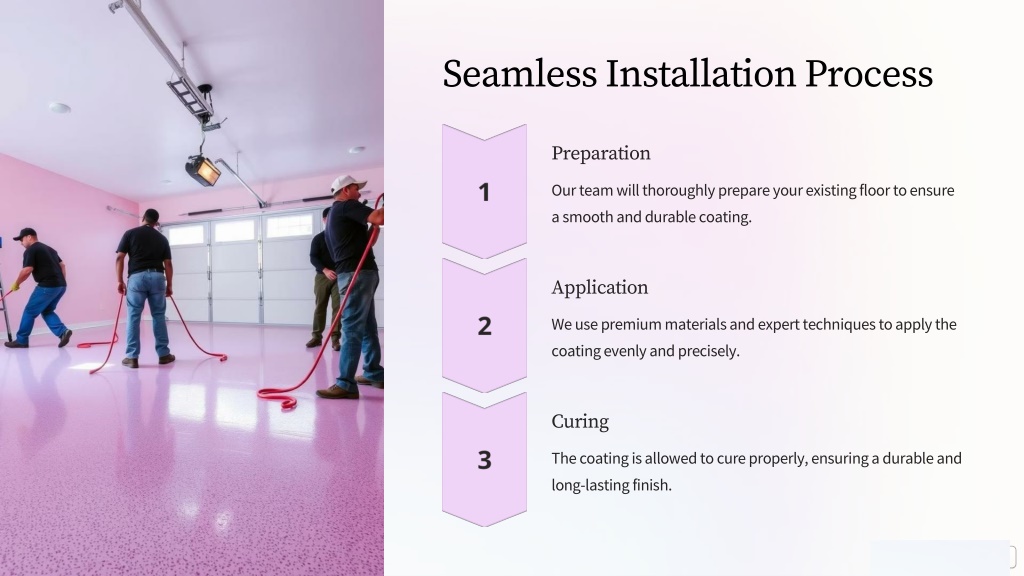 Seamless Installation Process

1

Preparation

Our team will thoroughly prepare your existing floor to ensure a smooth and durable coating.

2

Application

We use premium materials and expert techniques to apply the coating evenly and precisely.

3

Curing

The coating is allowed to cure properly, ensuring a durable and long-lasting finish.